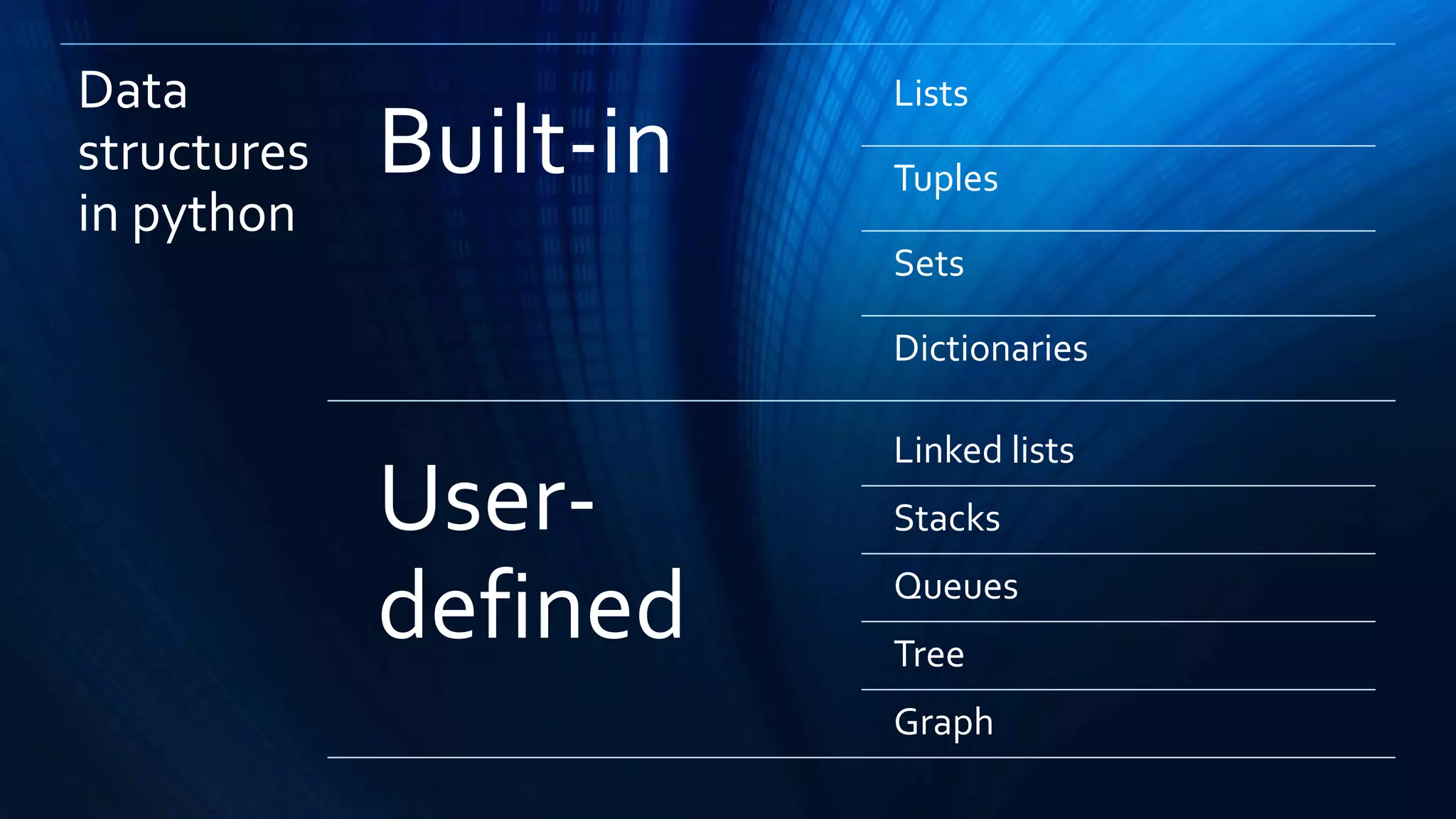 Data structures in python

Built-in

Lists

Tuples

Sets

Dictionaries

User-defined

Linked lists

Stacks

Queues

Tree

Graph